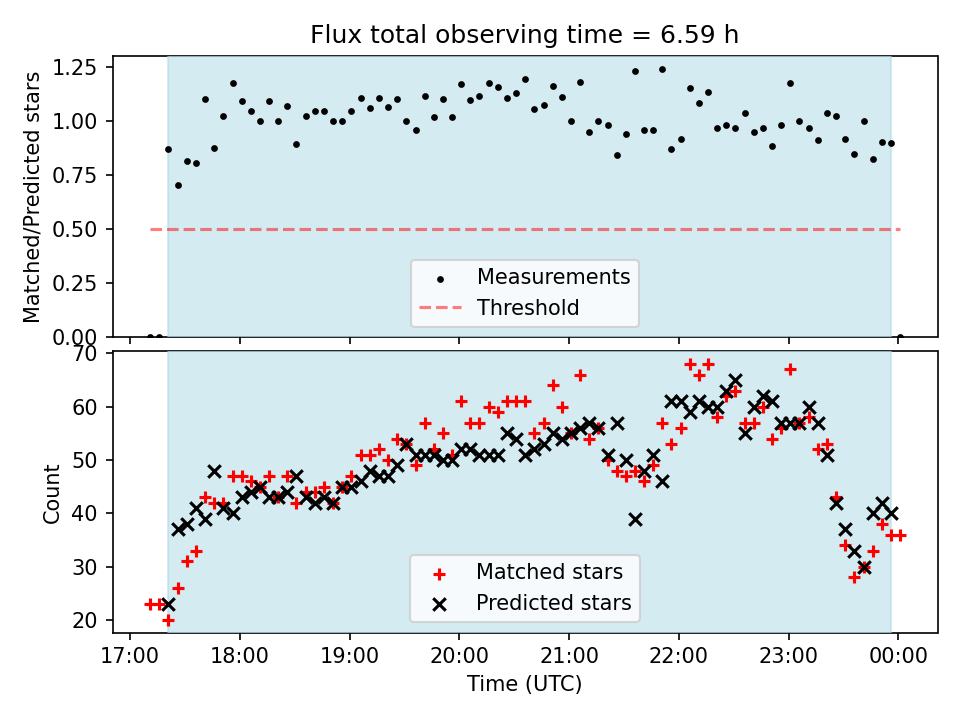 Flux total observing time = 6.59 h

Matched/Predicted stars

1.25
1.00
0.75
0.50
0.25
0.00

Measurements
Threshold

Count

70
60
50
40
30
20

Matched stars
Predicted stars

17:00
18:00
19:00
20:00
21:00
22:00
23:00
00:00

Time (UTC)